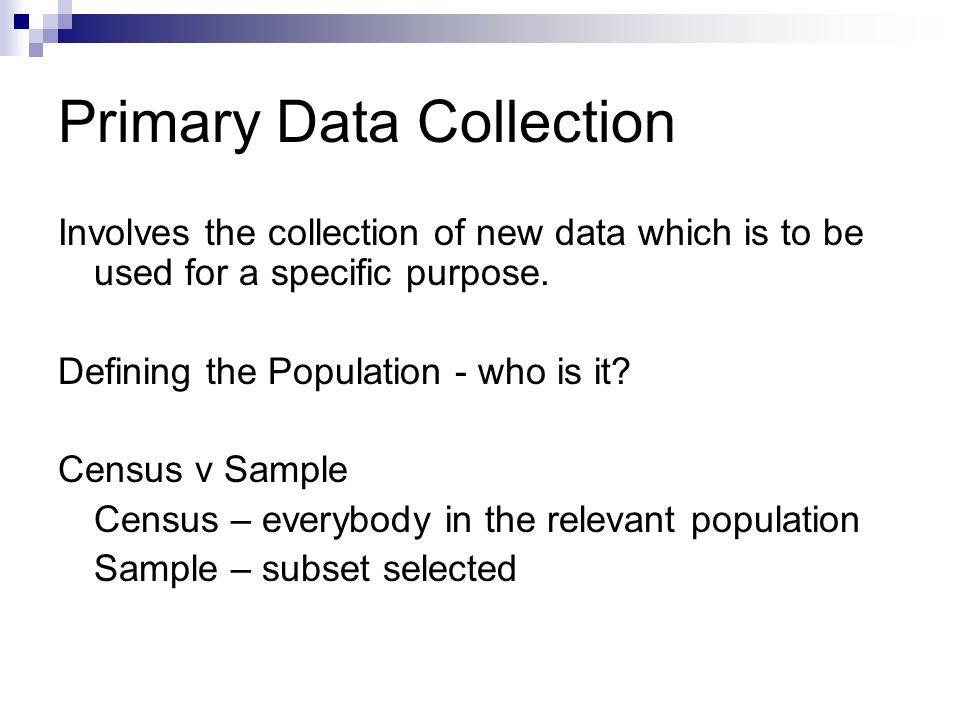 Primary Data Collection

Involves the collection of new data which is to be used for a specific purpose.

Defining the Population - who is it?

Census v Sample
Census – everybody in the relevant population
Sample – subset selected